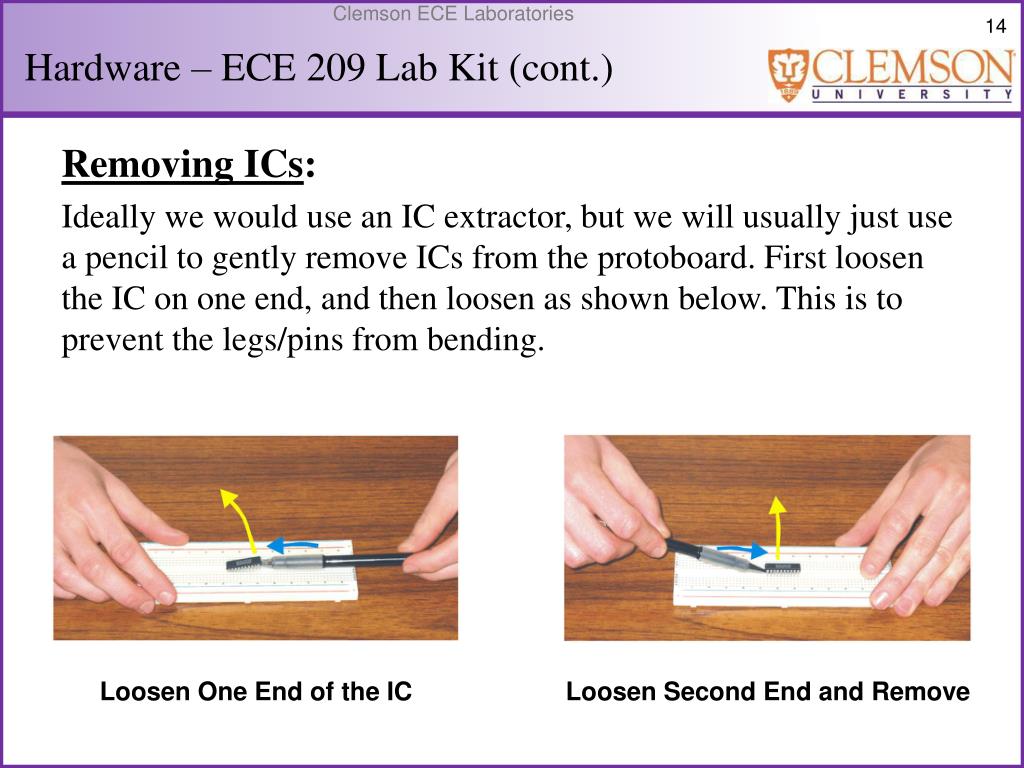 Clemson ECE Laboratories

14

Hardware – ECE 209 Lab Kit (cont.)

CLEMSON
UNIVERSITY

Removing ICs:

Ideally we would use an IC extractor, but we will usually just use a pencil to gently remove ICs from the protoboard. First loosen the IC on one end, and then loosen as shown below. This is to prevent the legs/pins from bending.

Loosen One End of the IC

Loosen Second End and Remove